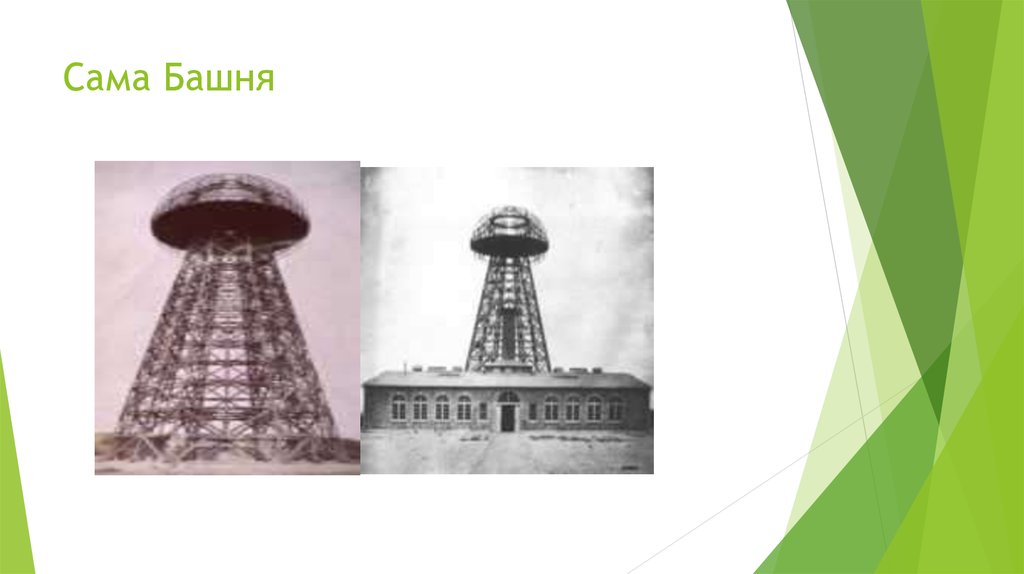 Сама Башня